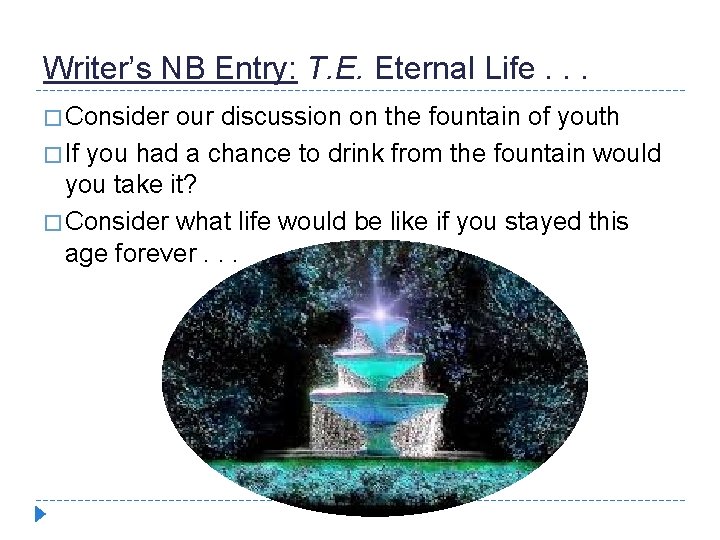 Writer's NB Entry: T.E. Eternal Life . . .

□ Consider our discussion on the fountain of youth

□ If you had a chance to drink from the fountain would you take it?

□ Consider what life would be like if you stayed this age forever . . .